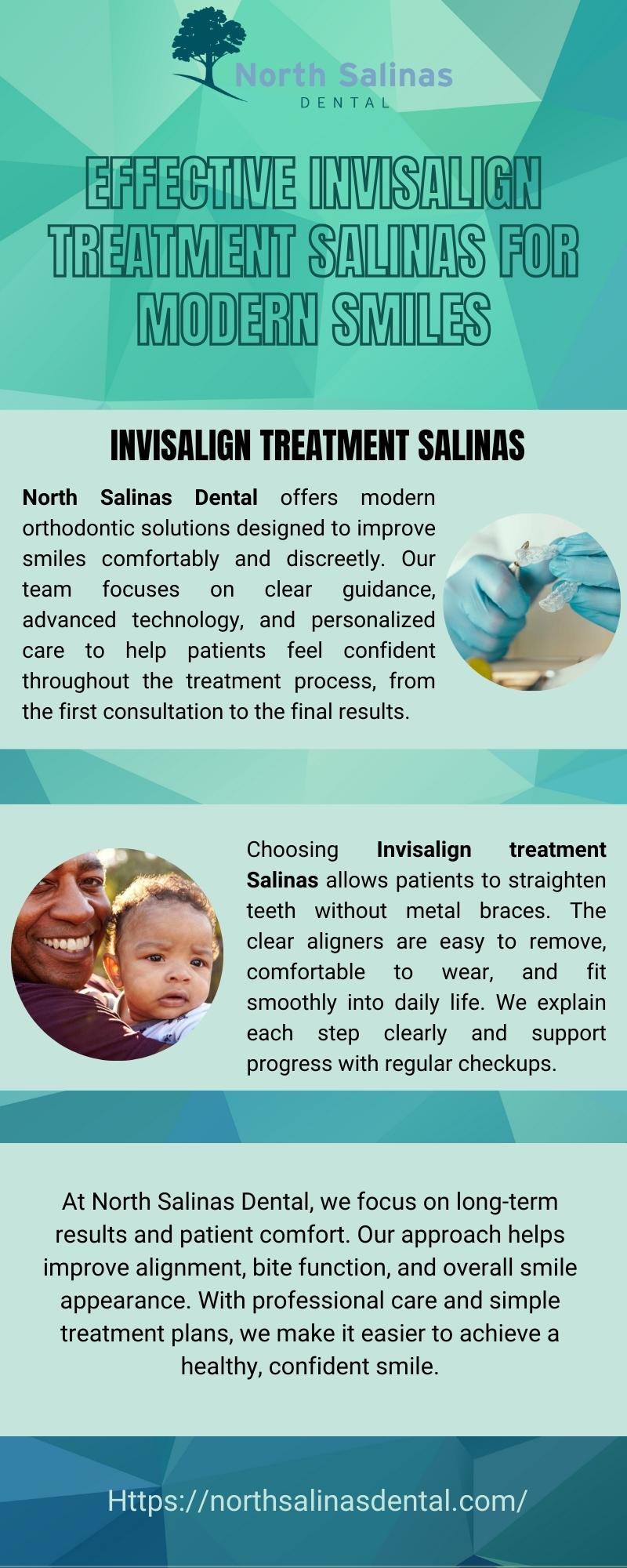 North Salinas
DENTAL

EFFECTIVE INVISALIGN TREATMENT SALINAS FOR MODERN SMILES

INVISALIGN TREATMENT SALINAS

North Salinas Dental offers modern orthodontic solutions designed to improve smiles comfortably and discreetly. Our team focuses on clear guidance, advanced technology, and personalized care to help patients feel confident throughout the treatment process, from the first consultation to the final results.

Choosing Invisalign treatment Salinas allows patients to straighten teeth without metal braces. The clear aligners are easy to remove, comfortable to wear, and fit smoothly into daily life. We explain each step clearly and support progress with regular checkups.

At North Salinas Dental, we focus on long-term results and patient comfort. Our approach helps improve alignment, bite function, and overall smile appearance. With professional care and simple treatment plans, we make it easier to achieve a healthy, confident smile.

Https://northsalinasdental.com/